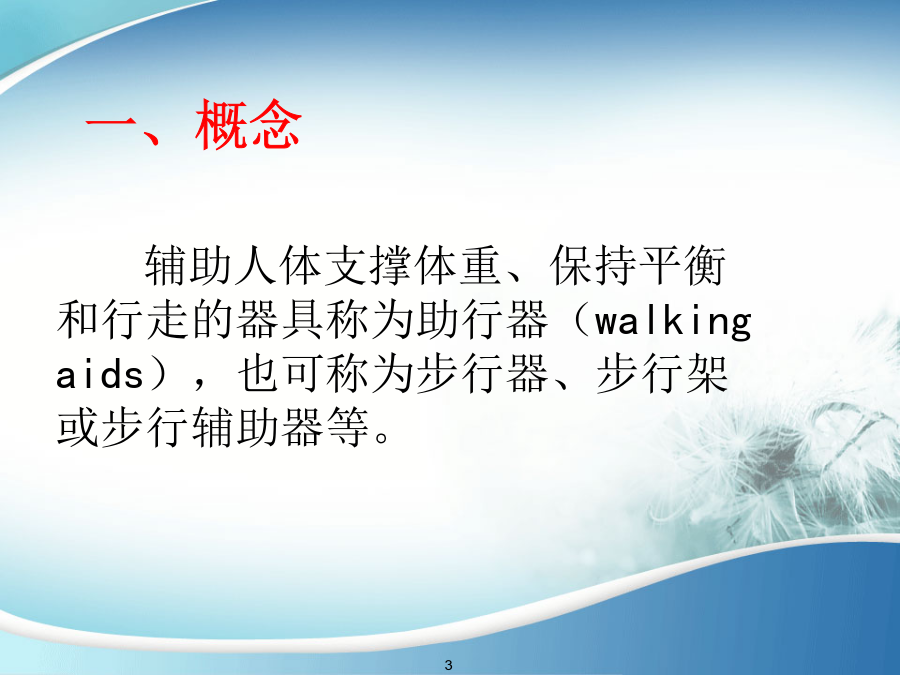 一、概念

辅助人体支撑体重、保持平衡和行走的器具称为助行器（walking aids），也可称为步行器、步行架或步行辅助器等。

3